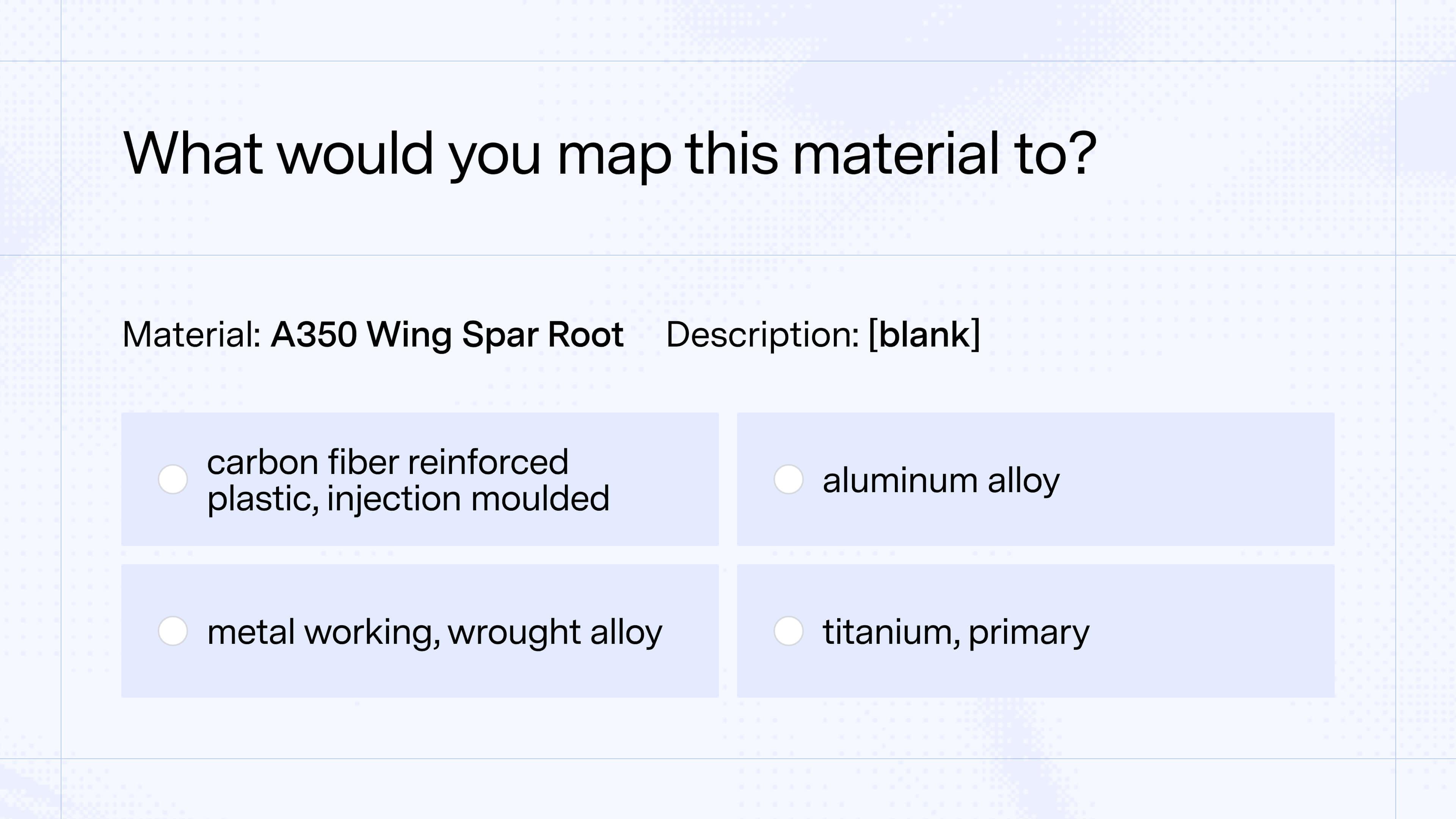 What would you map this material to?

Material: A350 Wing Spar Root    Description: [blank]

carbon fiber reinforced plastic, injection moulded

aluminum alloy

metal working, wrought alloy

titanium, primary